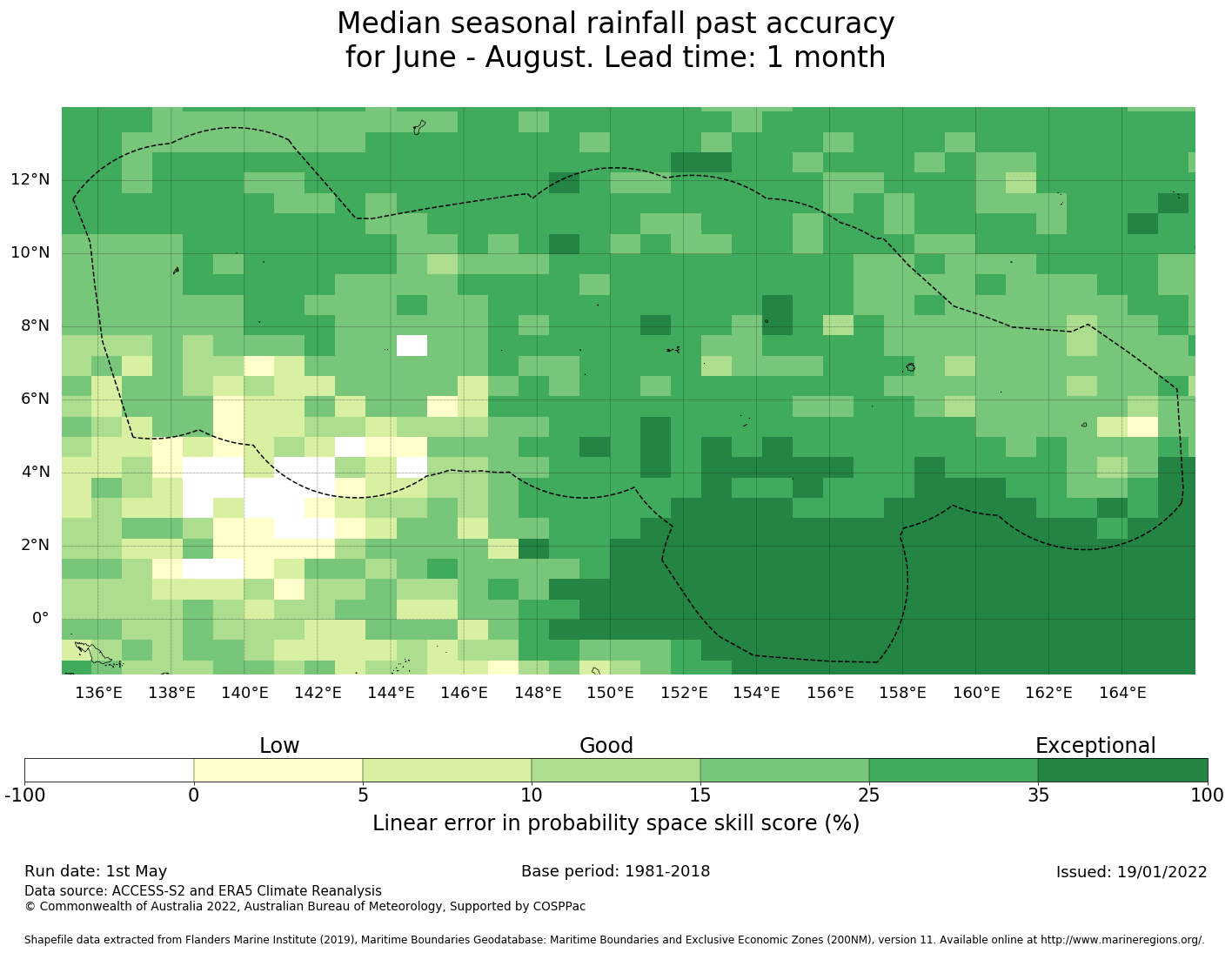 Median seasonal rainfall past accuracy for June - August. Lead time: 1 month

12°N
10°N
8°N
6°N
4°N
2°N
0°

136°E 138°E 140°E 142°E 144°E 146°E 148°E 150°E 152°E 154°E 156°E 158°E 160°E 162°E 164°E

Low Good Exceptional

-100 0 5 10 15 25 35 100

Linear error in probability space skill score (%)

Run date: 1st May
Base period: 1981-2018
Issued: 19/01/2022
Data source: ACCESS-S2 and ERA5 Climate Reanalysis
© Commonwealth of Australia 2022, Australian Bureau of Meteorology, Supported by COSPPac

Shapefile data extracted from Flanders Marine Institute (2019), Maritime Boundaries Geodatabase: Maritime Boundaries and Exclusive Economic Zones (200NM), version 11. Available online at http://www.marineregions.org/.